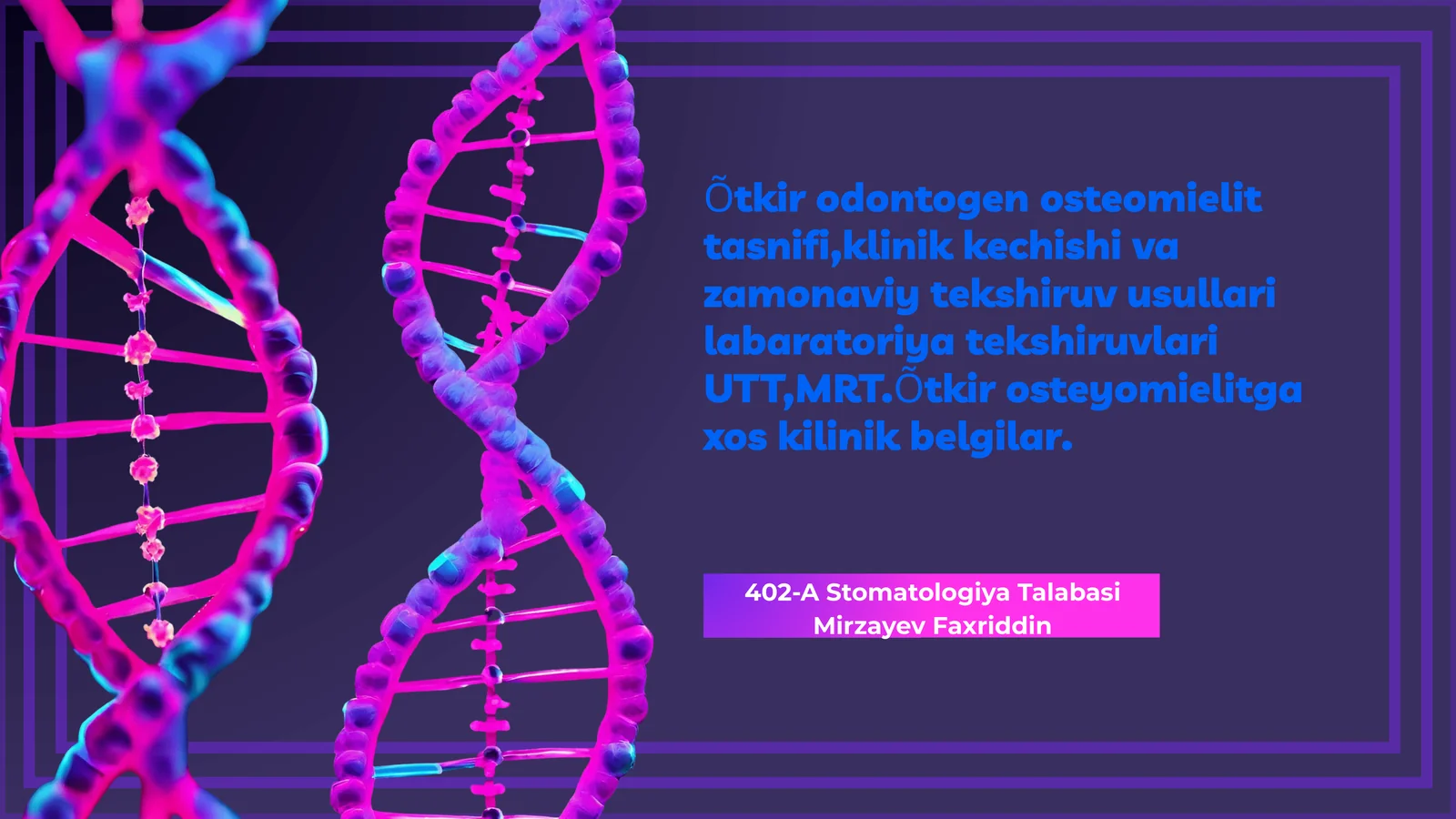 Õtkir odontogen osteomielit tasnifi,klinik kechishi va zamonaviy tekshiruv usullari labaratoriya tekshiruvlari UTT,MRT.Õtkir osteyomielitga xos kilinik belgilar.

402-A Stomatologiya Talabasi
Mirzayev Faxriddin